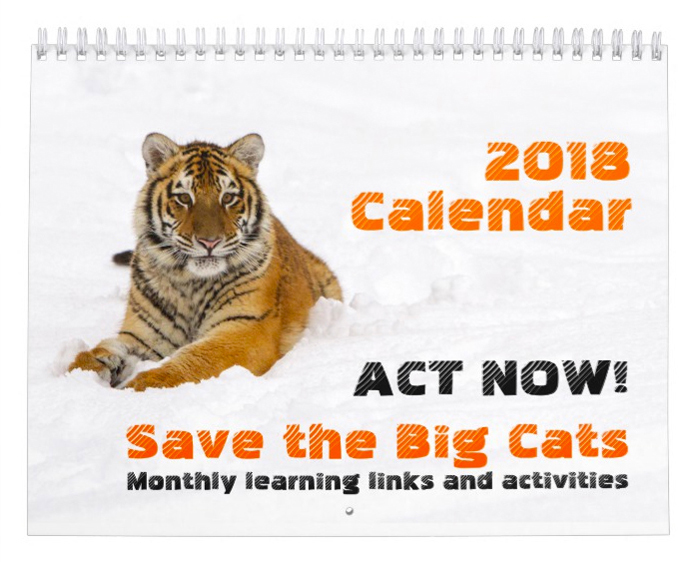 2018
Calendar

ACT NOW!
Save the Big Cats
Monthly learning links and activities